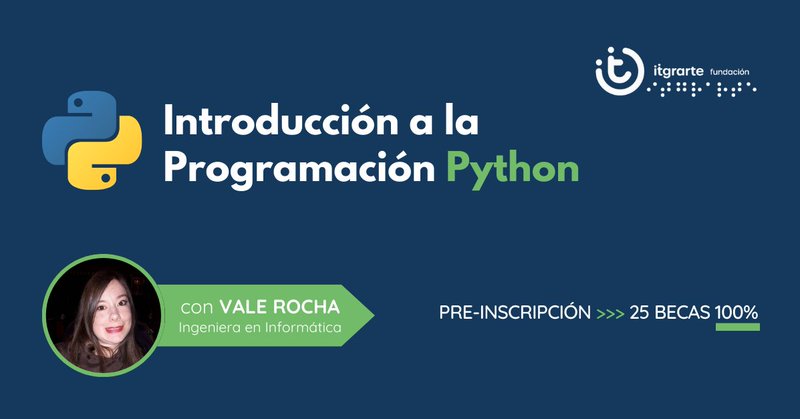 itgrarte fundación

Introducción a la Programación Python

con VALE ROCHA
Ingeniera en Informática

PRE-INSCRIPCIÓN >>> 25 BECAS 100%